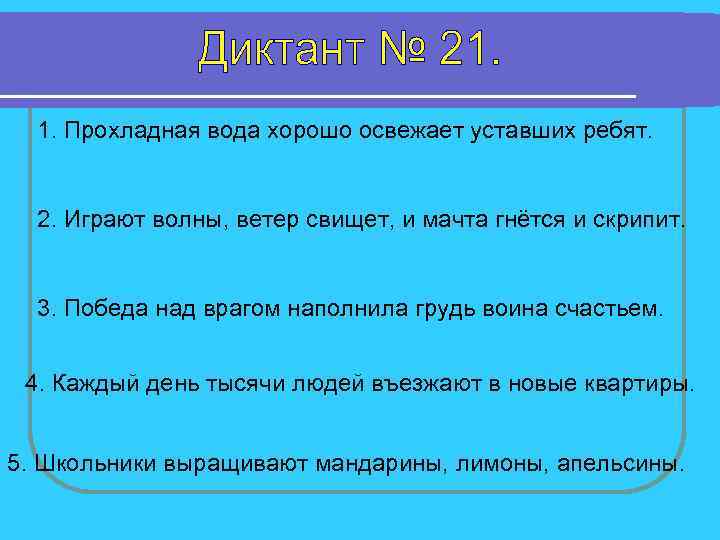 Диктант № 21.

1. Прохладная вода хорошо освежает уставших ребят.

2. Играют волны, ветер свищет, и мачта гнётся и скрипит.

3. Победа над врагом наполнила грудь воина счастьем.

4. Каждый день тысячи людей въезжают в новые квартиры.

5. Школьники выращивают мандарины, лимоны, апельсины.